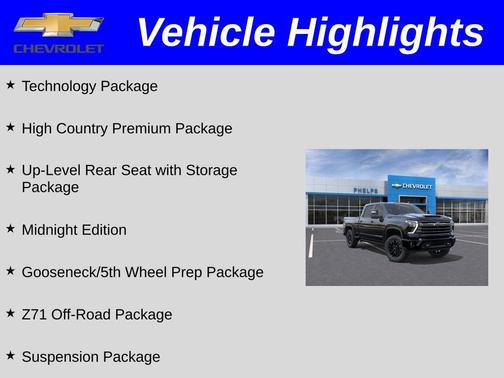 CHEVROLET

Vehicle Highlights

★ Technology Package

★ High Country Premium Package

★ Up-Level Rear Seat with Storage Package

★ Midnight Edition

★ Gooseneck/5th Wheel Prep Package

★ Z71 Off-Road Package

★ Suspension Package

PHELPS

CHEVROLET